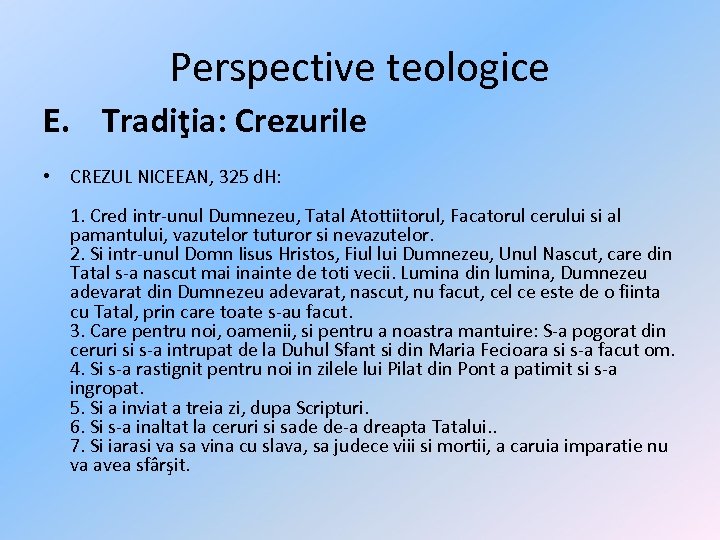 Perspective teologice

E. Tradiţia: Crezurile

• CREZUL NICEEAN, 325 dH:

1. Cred intr-unul Dumnezeu, Tatal Atottiitorul, Facatorul cerului si al pamantului, vazutelor tuturor si nevazutelor.
2. Si intr-unul Domn Iisus Hristos, Fiul lui Dumnezeu, Unul Nascut, care din Tatal s-a nascut mai inainte de toti vecii. Lumina din lumina, Dumnezeu adevarat din Dumnezeu adevarat, nascut, nu facut, cel ce este de o fiinta cu Tatal, prin care toate s-au facut.
3. Care pentru noi, oamenii, si pentru a noastra mantuire: S-a pogorat din ceruri si s-a intrupat de la Duhul Sfant si din Maria Fecioara si s-a facut om.
4. Si s-a rastignit pentru noi in zilele lui Pilat din Pont a patimit si s-a ingropat.
5. Si a inviat a treia zi, dupa Scripturi.
6. Si s-a inaltat la ceruri si sade de-a dreapta Tatalui..
7. Si iarasi va sa vina cu slava, sa judece viii si mortii, a caruia imparatie nu va avea sfârşit.